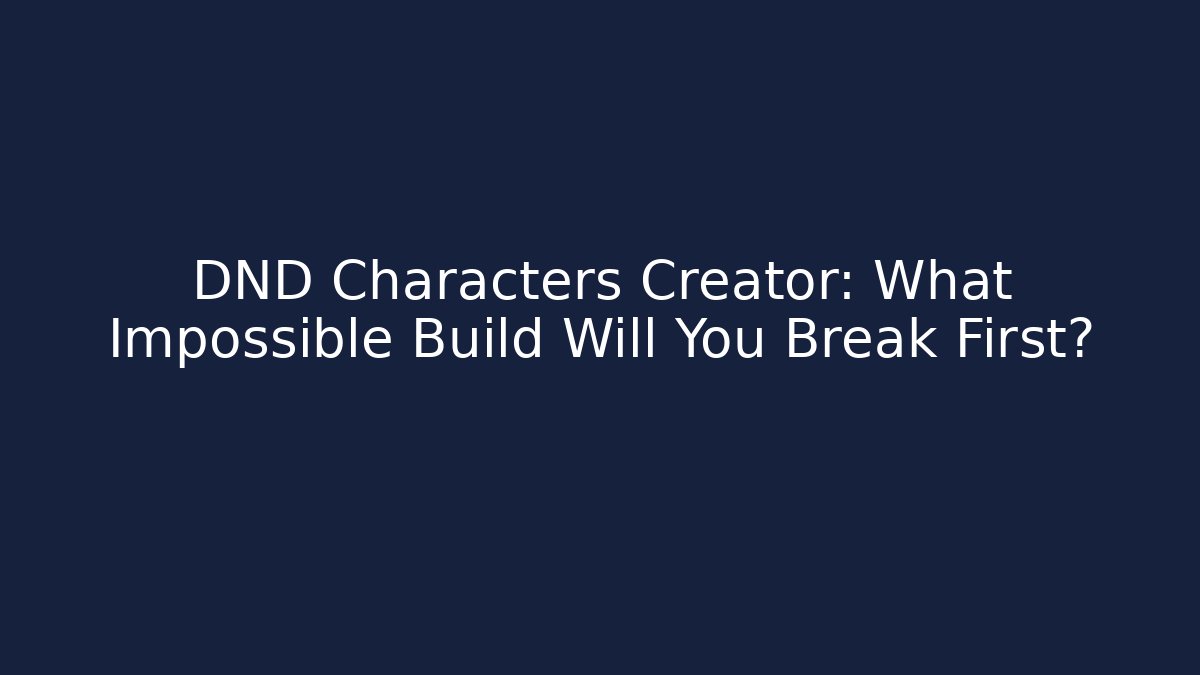 DND Characters Creator: What Impossible Build Will You Break First?